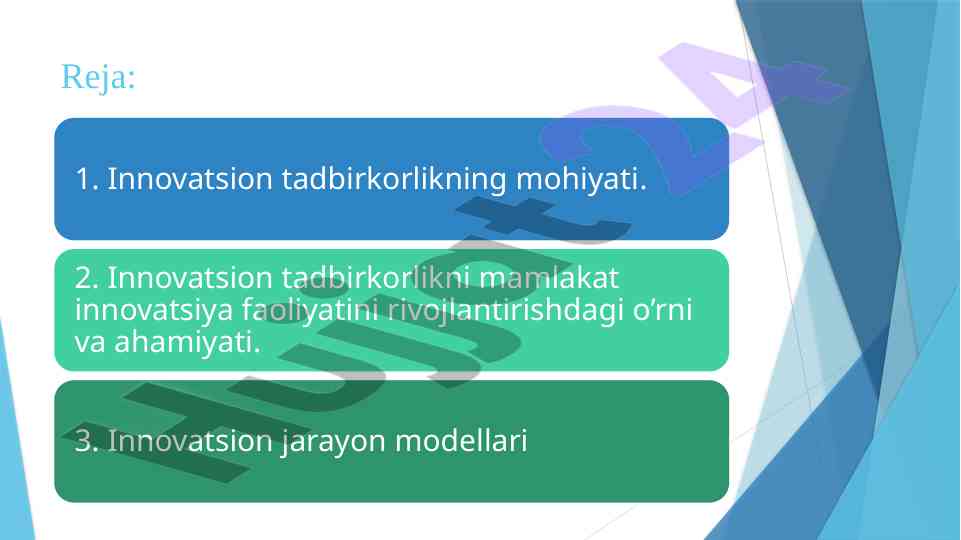 Reja:

1. Innovatsion tadbirkorlikning mohiyati.

2. Innovatsion tadbirkorlikni mamlakat innovatsiya faoliyatini rivojlantirishdagi o‘rni va ahamiyati.

3. Innovatsion jarayon modellari

Hujjat24